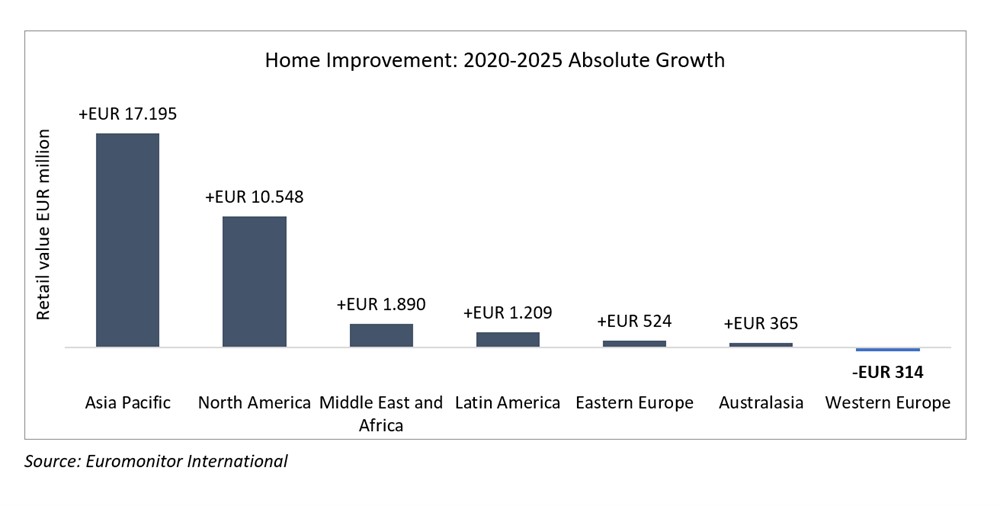 Home Improvement: 2020-2025 Absolute Growth

Retail value EUR million

+EUR 17.195
+EUR 10.548
+EUR 1.890
+EUR 1.209
+EUR 524
+EUR 365
-EUR 314

Asia Pacific
North America
Middle East and Africa
Latin America
Eastern Europe
Australasia
Western Europe

Source: Euromonitor International